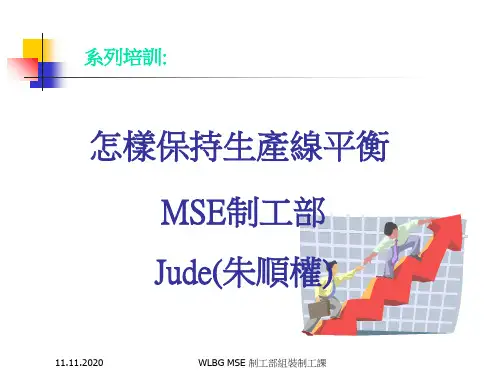 系列培訓:

怎樣保持生產線平衡

MSE制工部

Jude(朱順權)

11.11.2020

WLBG MSE 制工部組裝制工課